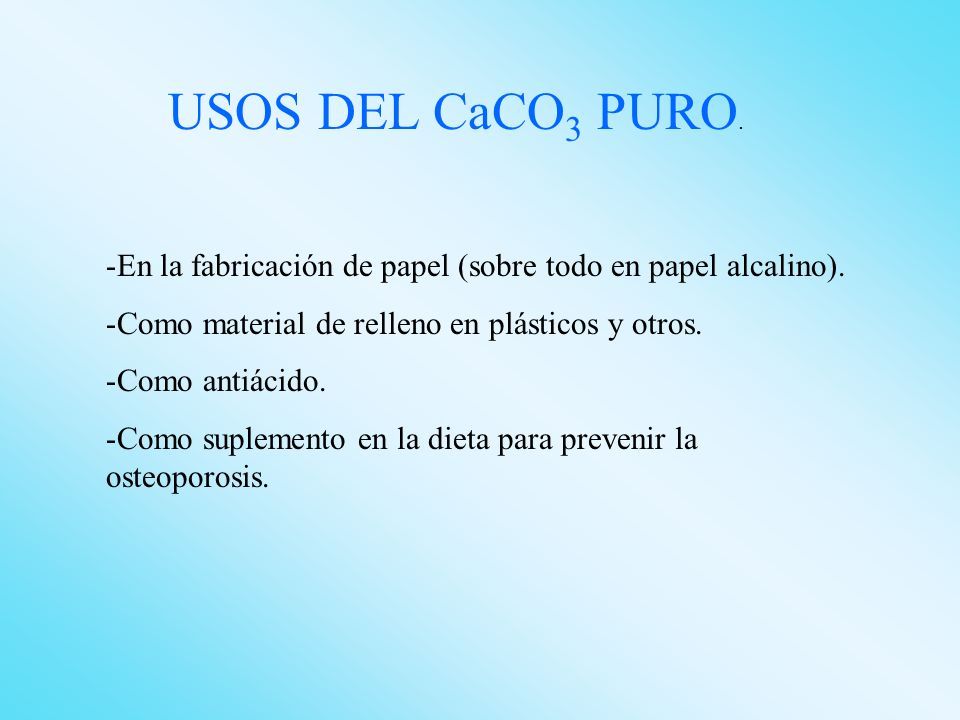 USOS DEL $CaCO_3$ PURO.

-En la fabricación de papel (sobre todo en papel alcalino).

-Como material de relleno en plásticos y otros.

-Como antiácido.

-Como suplemento en la dieta para prevenir la osteoporosis.